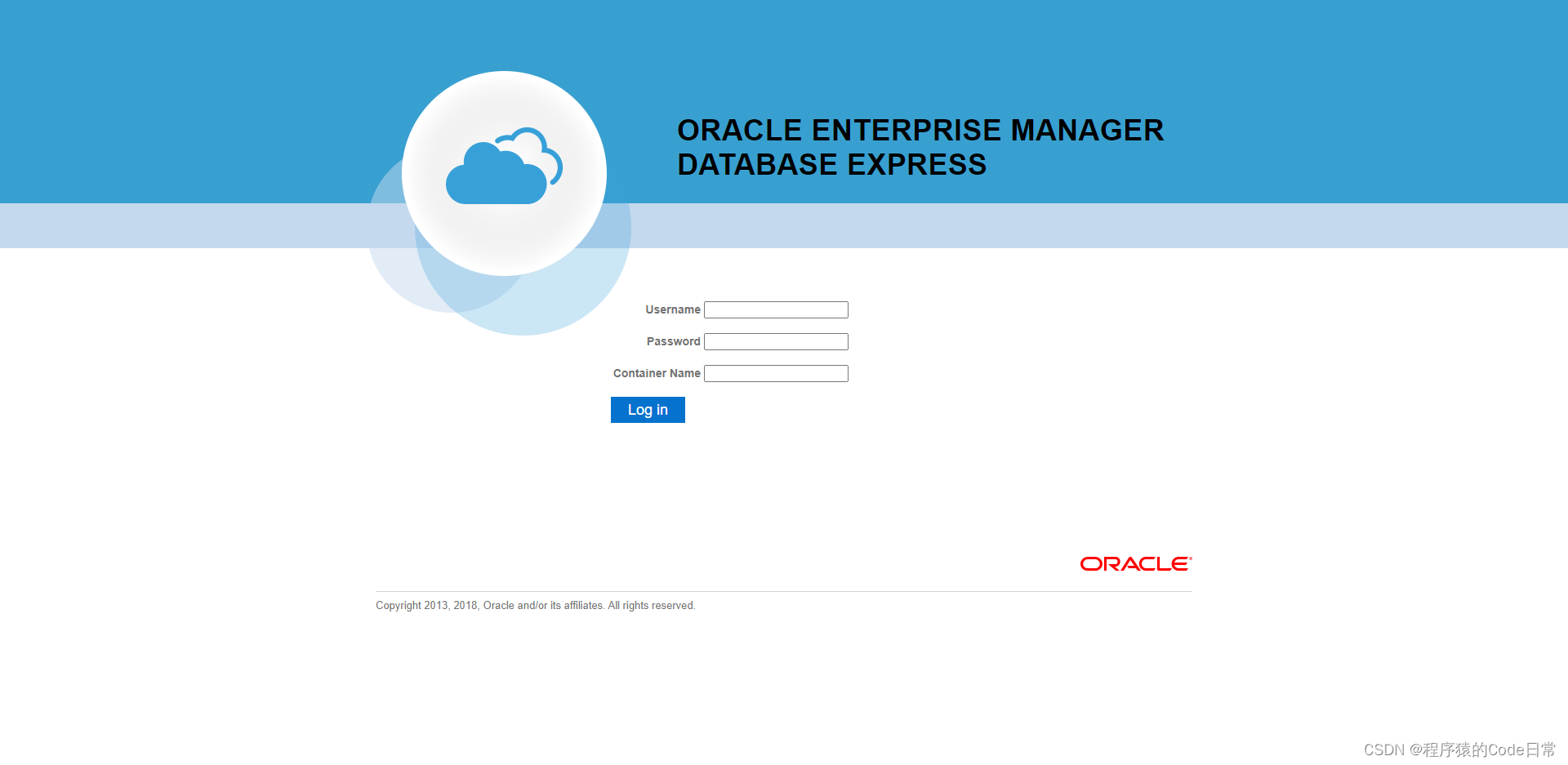 ORACLE ENTERPRISE MANAGER
DATABASE EXPRESS

Username

Password

Container Name

Log in

ORACLE®

Copyright 2013, 2018, Oracle and/or its affiliates. All rights reserved.

CSDN @程序猿的Code日常